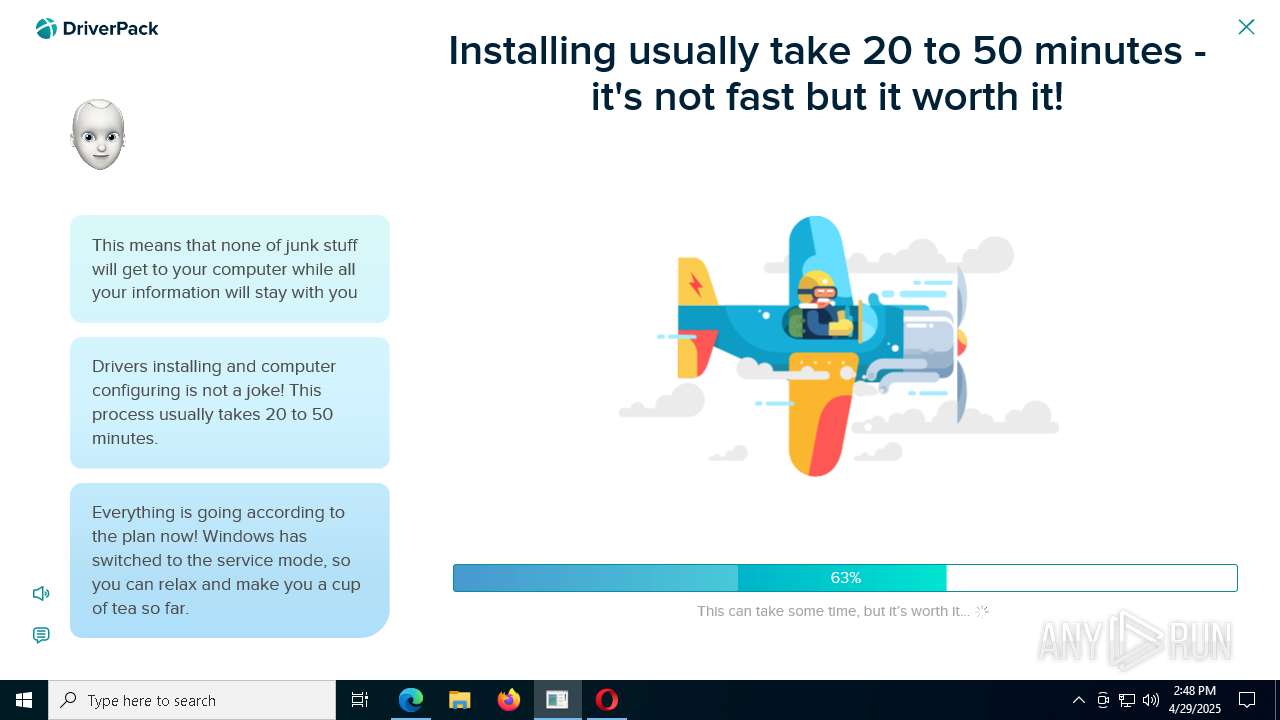 DriverPack

Installing usually take 20 to 50 minutes - it's not fast but it worth it!

This means that none of junk stuff will get to your computer while all your information will stay with you

Drivers installing and computer configuring is not a joke! This process usually takes 20 to 50 minutes.

Everything is going according to the plan now! Windows has switched to the service mode, so you can relax and make you a cup of tea so far.

63%

This can take some time, but it's worth it...

ANY RUN

Type here to search

2:48 PM
4/29/2025